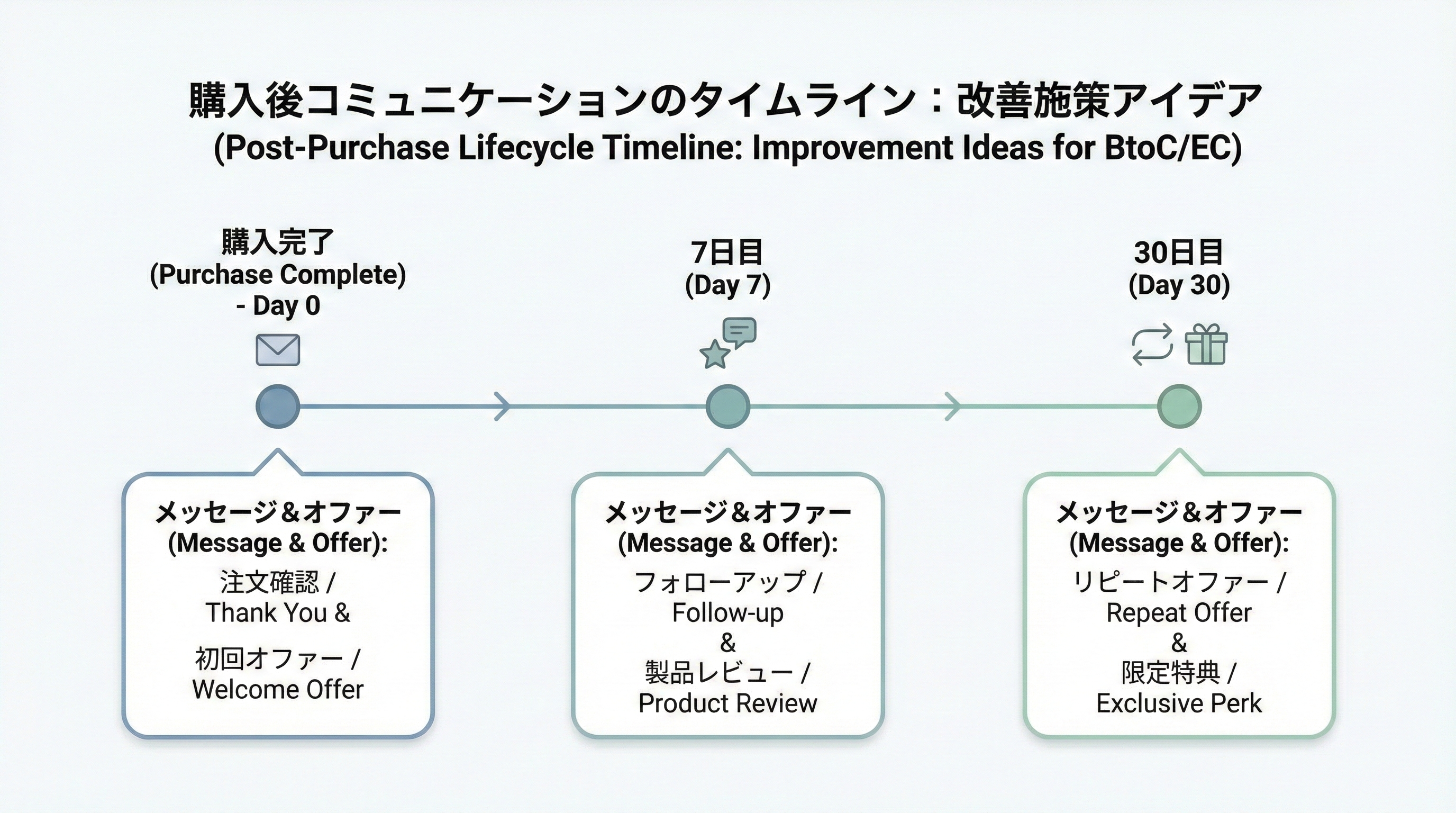 購入後コミュニケーションのタイムライン：改善施策アイデア
(Post-Purchase Lifecycle Timeline: Improvement Ideas for BtoC/EC)

購入完了
(Purchase Complete)
- Day 0

7日目
(Day 7)

30日目
(Day 30)

メッセージ＆オファー
(Message & Offer):
注文確認 /
Thank You &
初回オファー /
Welcome Offer

メッセージ＆オファー
(Message & Offer):
フォローアップ /
Follow-up
&
製品レビュー /
Product Review

メッセージ＆オファー
(Message & Offer):
リピートオファー /
Repeat Offer
&
限定特典 /
Exclusive Perk